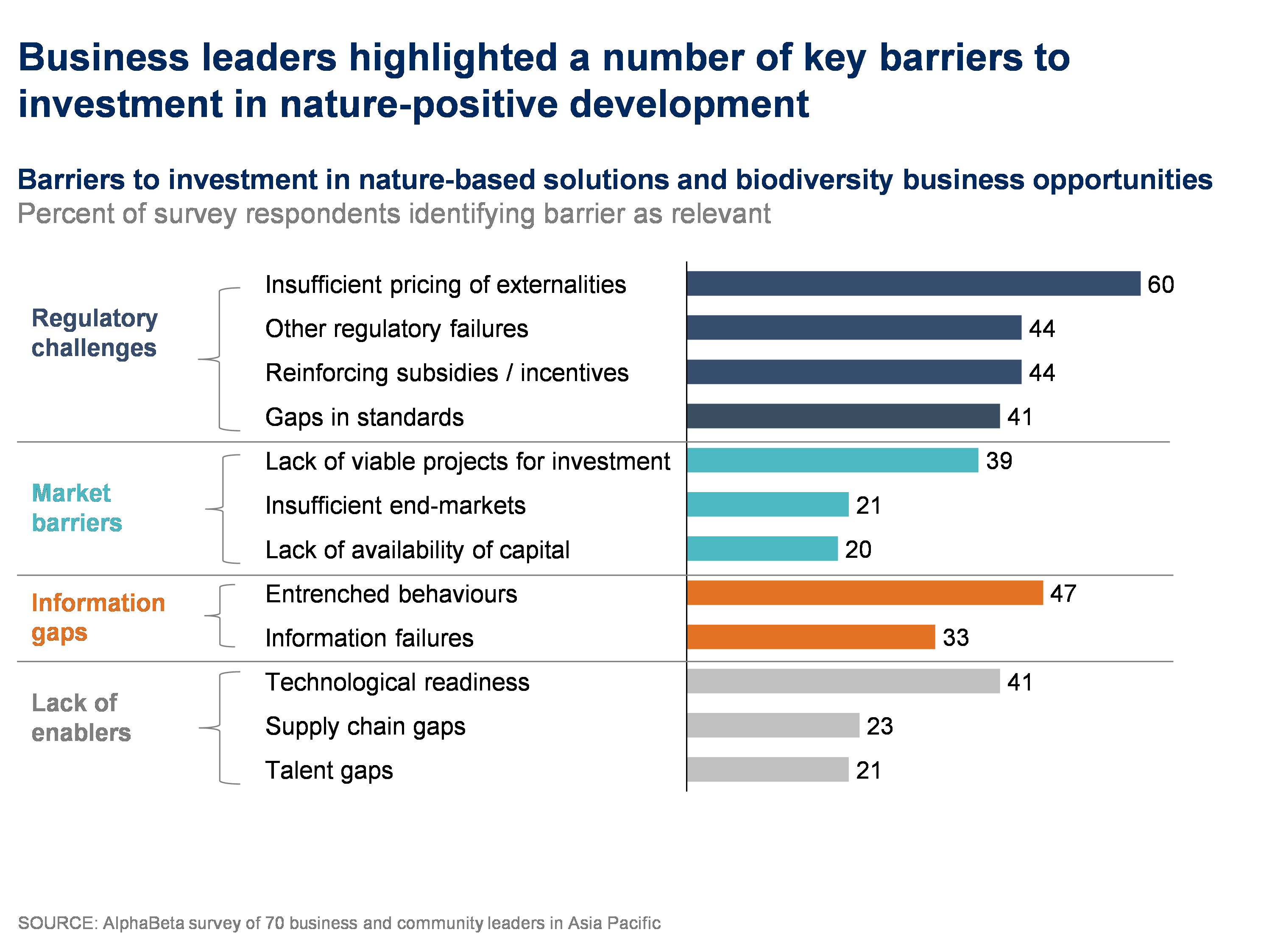 Business leaders highlighted a number of key barriers to investment in nature-positive development

Barriers to investment in nature-based solutions and biodiversity business opportunities
Percent of survey respondents identifying barrier as relevant

Regulatory challenges
Insufficient pricing of externalities 60
Other regulatory failures 44
Reinforcing subsidies / incentives 44
Gaps in standards 41

Market barriers
Lack of viable projects for investment 39
Insufficient end-markets 21
Lack of availability of capital 20

Information gaps
Entrenched behaviours 47
Information failures 33

Lack of enablers
Technological readiness 41
Supply chain gaps 23
Talent gaps 21

SOURCE: AlphaBeta survey of 70 business and community leaders in Asia Pacific